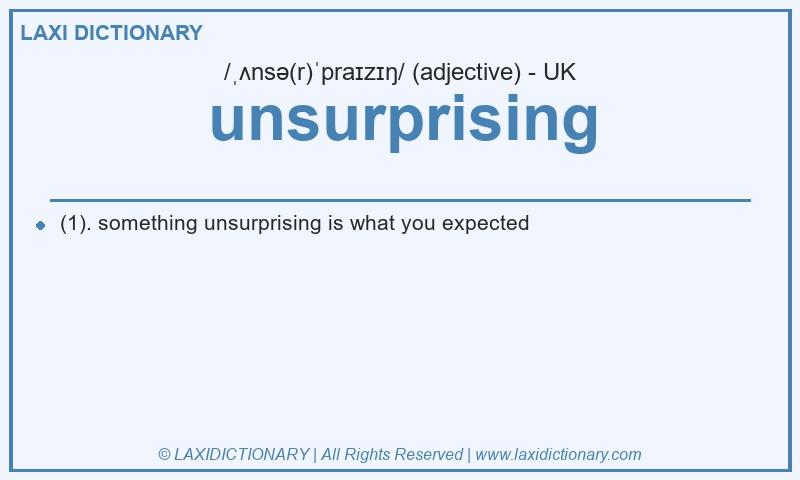 LAXI DICTIONARY

/ˌʌnsə(r)ˈpraɪzɪŋ/ (adjective) - UK

unsurprising

(1). something unsurprising is what you expected

© LAXIDICTIONARY | All Rights Reserved | www.laxidictionary.com